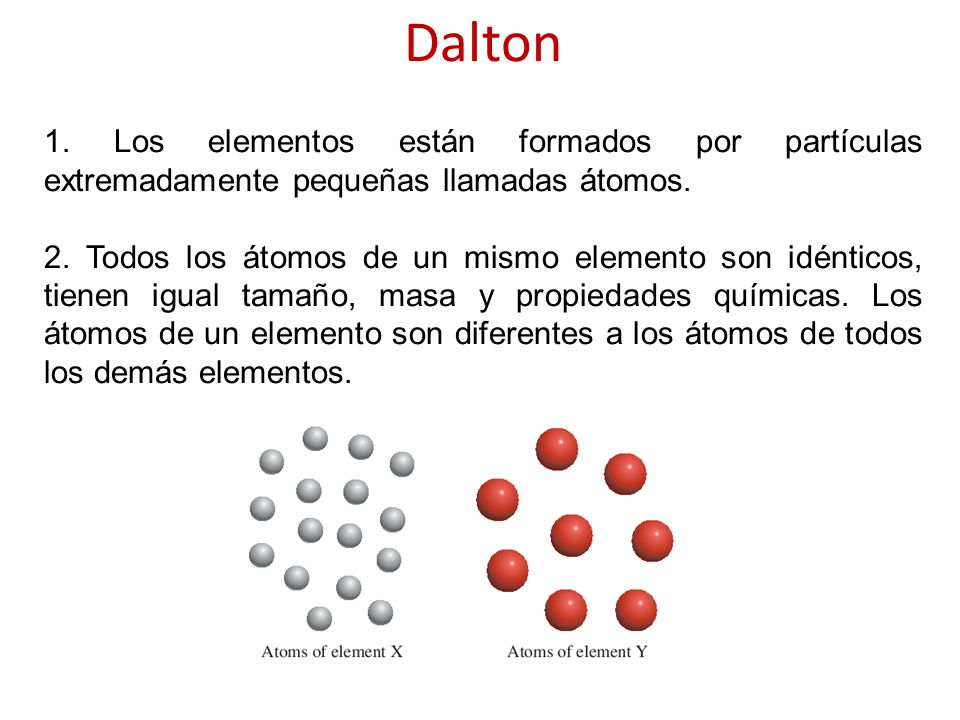 Dalton

1. Los elementos están formados por partículas extremadamente pequeñas llamadas átomos.

2. Todos los átomos de un mismo elemento son idénticos, tienen igual tamaño, masa y propiedades químicas. Los átomos de un elemento son diferentes a los átomos de todos los demás elementos.

Atoms of element X

Atoms of element Y